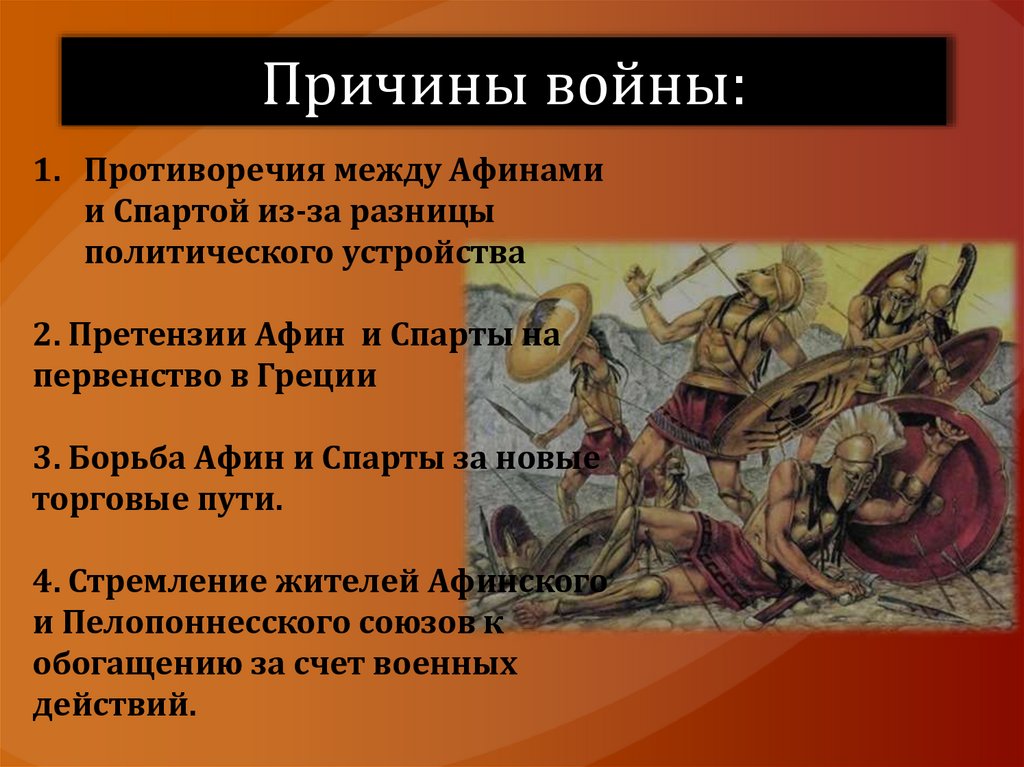 Причины войны:

1. Противоречия между Афинами и Спартой из-за разницы политического устройства

2. Претензии Афин и Спарты на первенство в Греции

3. Борьба Афин и Спарты за новые торговые пути.

4. Стремление жителей Афинского и Пелопоннесского союзов к обогащению за счет военных действий.